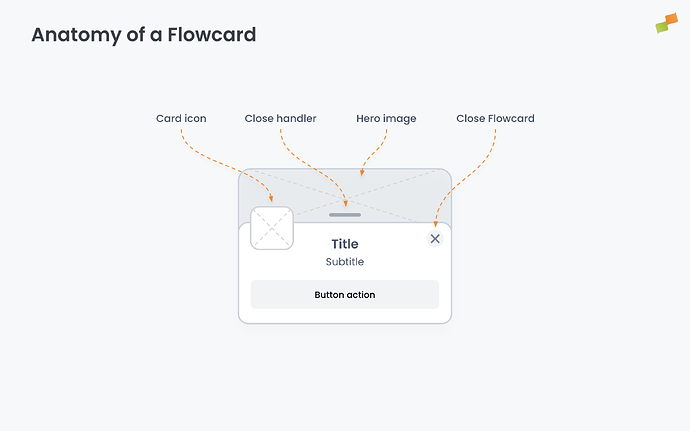 Anatomy of a Flowcard

Card icon
Close handler
Hero image
Close Flowcard

Title
Subtitle

Button action